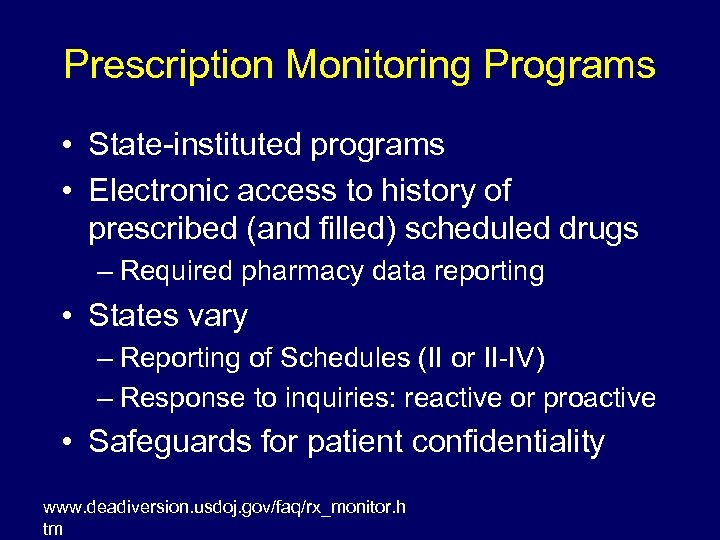 Prescription Monitoring Programs

• State-instituted programs
• Electronic access to history of prescribed (and filled) scheduled drugs
– Required pharmacy data reporting
• States vary
– Reporting of Schedules (II or II-IV)
– Response to inquiries: reactive or proactive
• Safeguards for patient confidentiality

www.deadiversion.usdoj.gov/faq/rx_monitor.htm